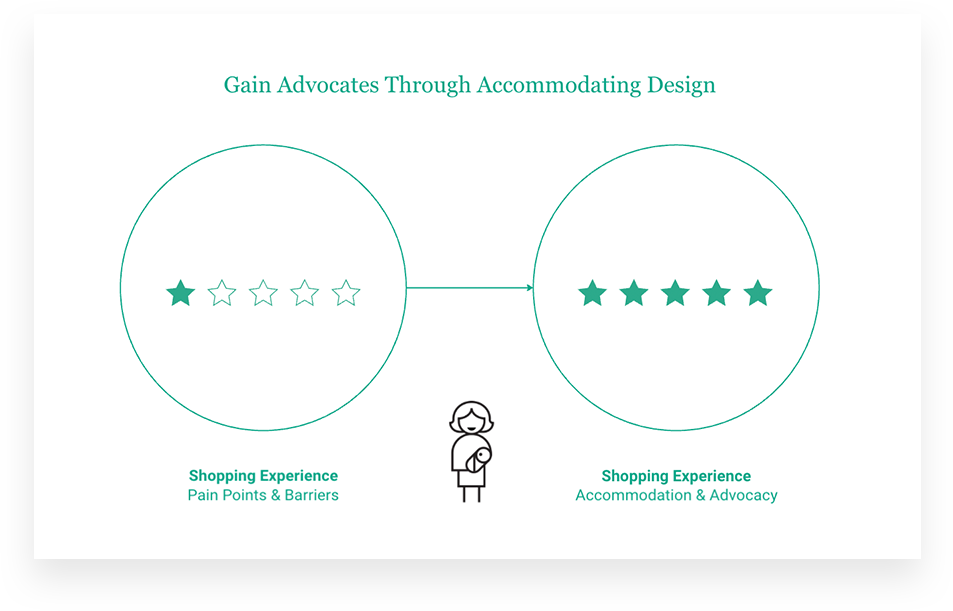 Gain Advocates Through Accommodating Design

Shopping Experience
Pain Points & Barriers

Shopping Experience
Accommodation & Advocacy